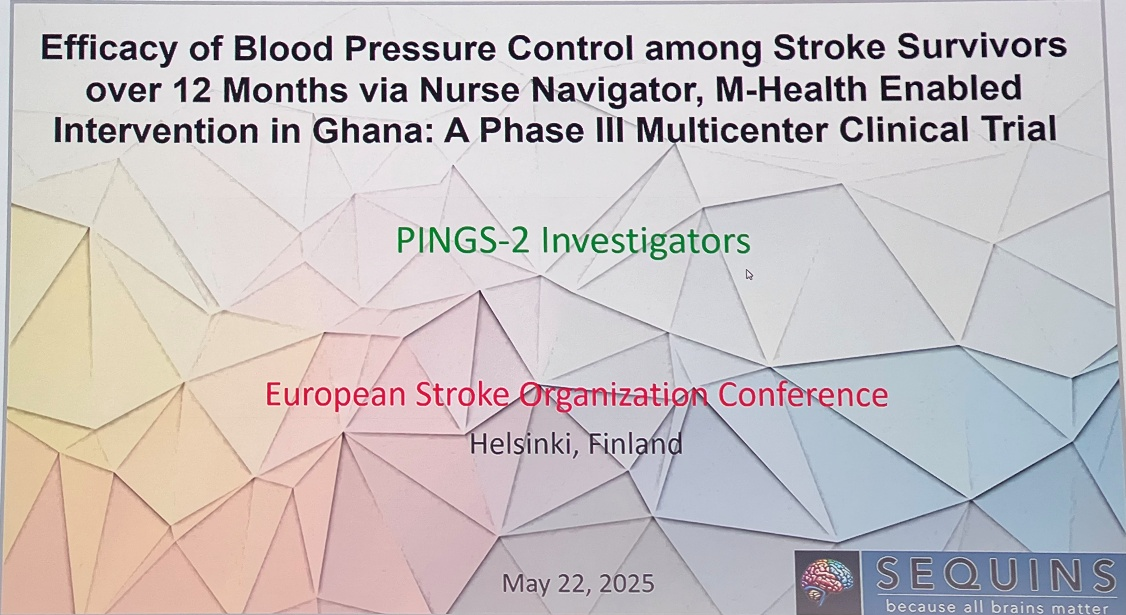 Efficacy of Blood Pressure Control among Stroke Survivors over 12 Months via Nurse Navigator, M-Health Enabled Intervention in Ghana: A Phase III Multicenter Clinical Trial

PINGS-2 Investigators

European Stroke Organization Conference

Helsinki, Finland

May 22, 2025

SEQUINS
because all brains matter